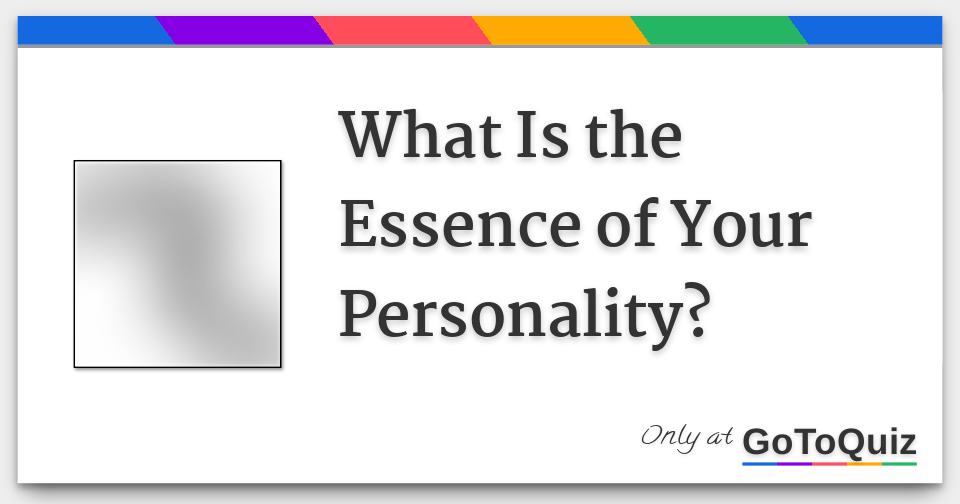 What Is the Essence of Your Personality?

Only at GoToQuiz